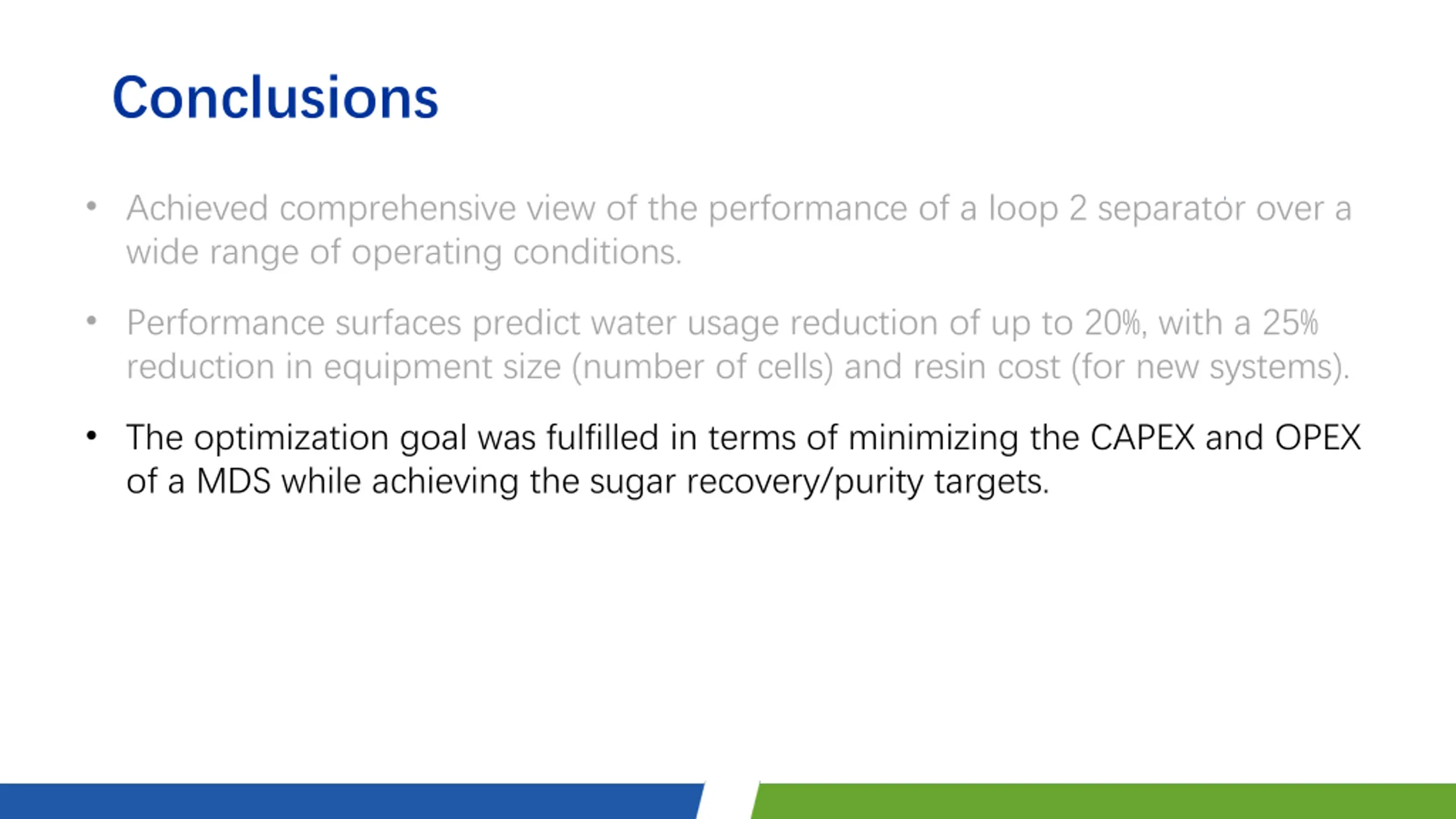 Conclusions

• Achieved comprehensive view of the performance of a loop 2 separator over a wide range of operating conditions.

• Performance surfaces predict water usage reduction of up to 20%, with a 25% reduction in equipment size (number of cells) and resin cost (for new systems).

• The optimization goal was fulfilled in terms of minimizing the CAPEX and OPEX of a MDS while achieving the sugar recovery/purity targets.